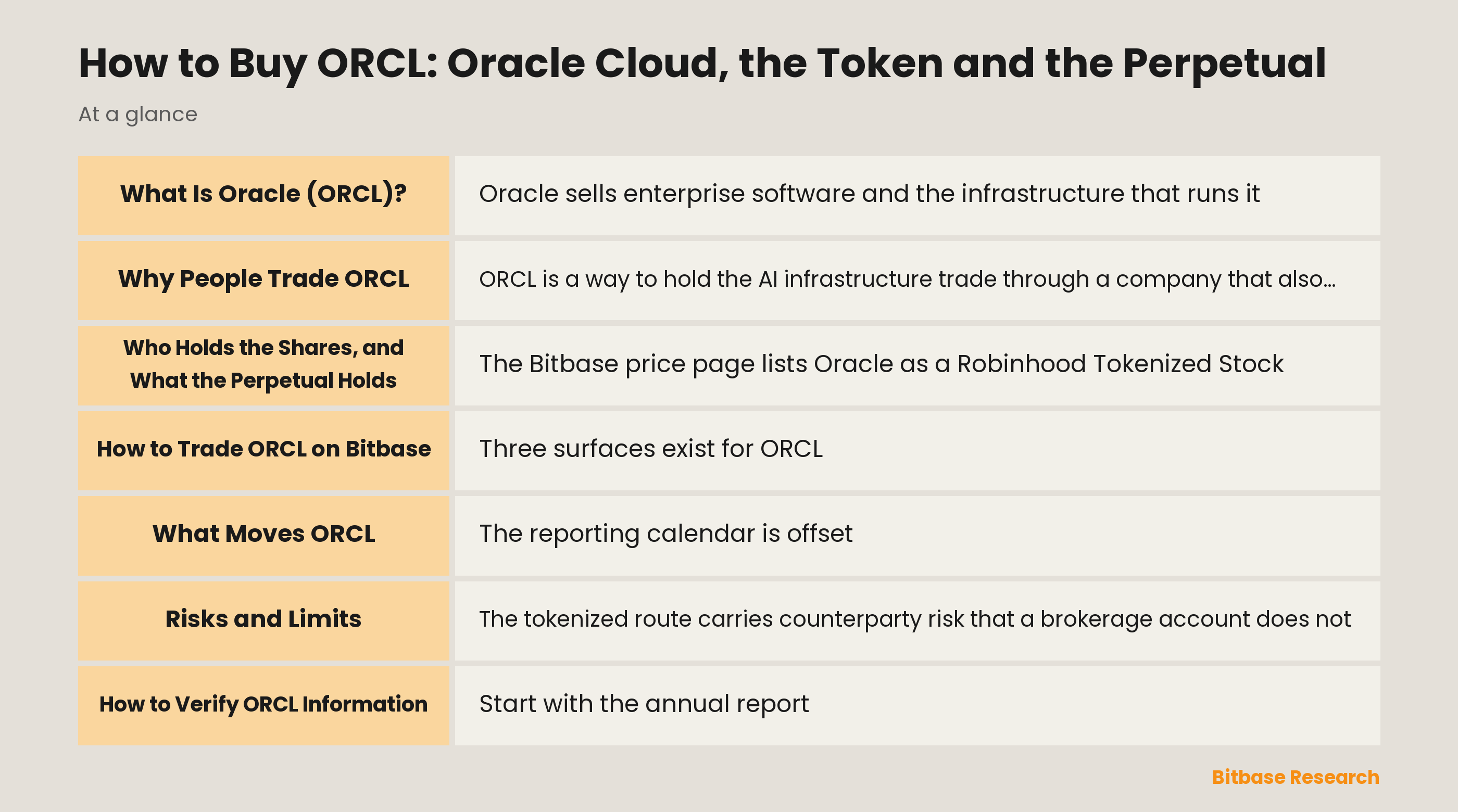 How to Buy ORCL: Oracle Cloud, the Token and the Perpetual

At a glance

| | |
|---|---|
| What Is Oracle (ORCL)? | Oracle sells enterprise software and the infrastructure that runs it |
| Why People Trade ORCL | ORCL is a way to hold the AI infrastructure trade through a company that also... |
| Who Holds the Shares, and What the Perpetual Holds | The Bitbase price page lists Oracle as a Robinhood Tokenized Stock |
| How to Trade ORCL on Bitbase | Three surfaces exist for ORCL |
| What Moves ORCL | The reporting calendar is offset |
| Risks and Limits | The tokenized route carries counterparty risk that a brokerage account does not |
| How to Verify ORCL Information | Start with the annual report |

Bitbase Research